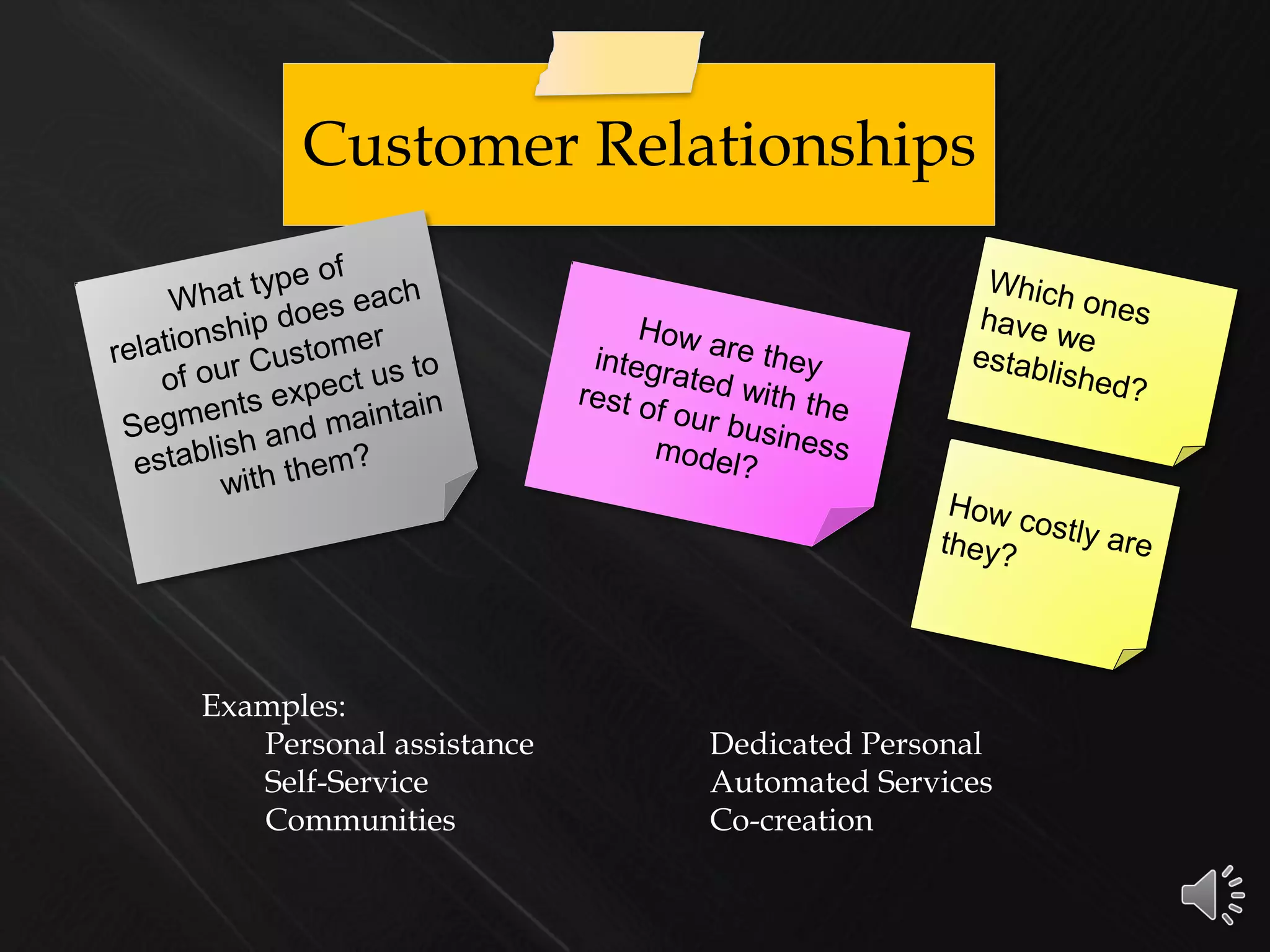 Customer Relationships

What type of relationship does each of our Customer Segments expect us to establish and maintain with them?

How are they integrated with the rest of our business model?

Which ones have we established?

How costly are they?

Examples:

Personal assistance
Self-Service
Communities

Dedicated Personal
Automated Services
Co-creation